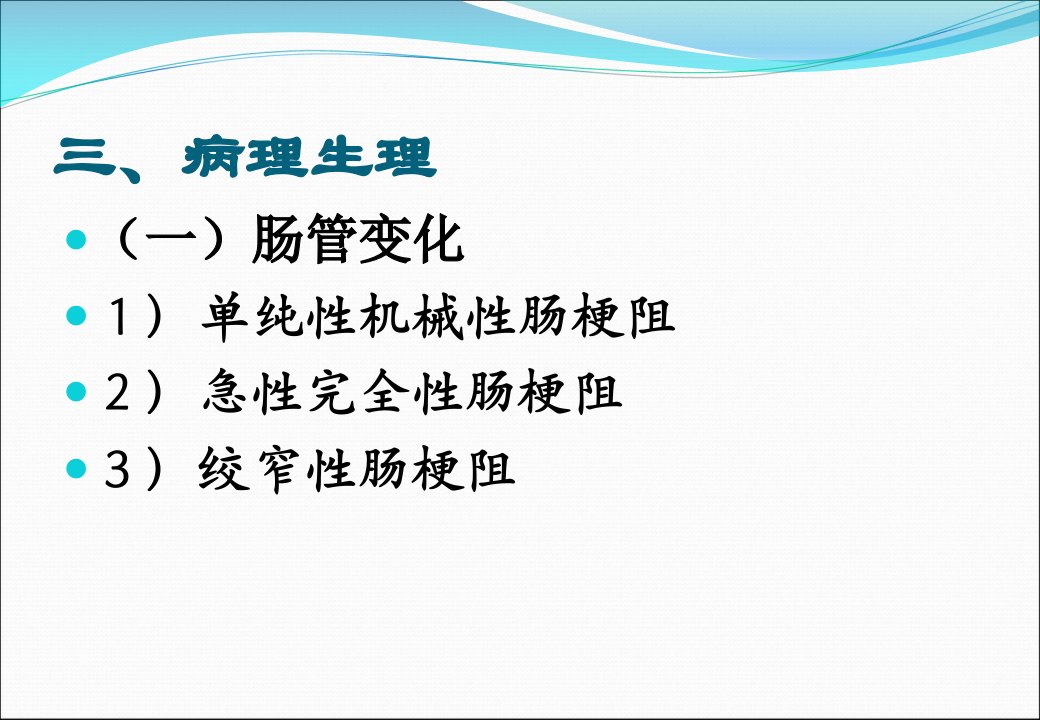 三、病理生理

（一）肠管变化

1） 单纯性机械性肠梗阻

2） 急性完全性肠梗阻

3） 绞窄性肠梗阻